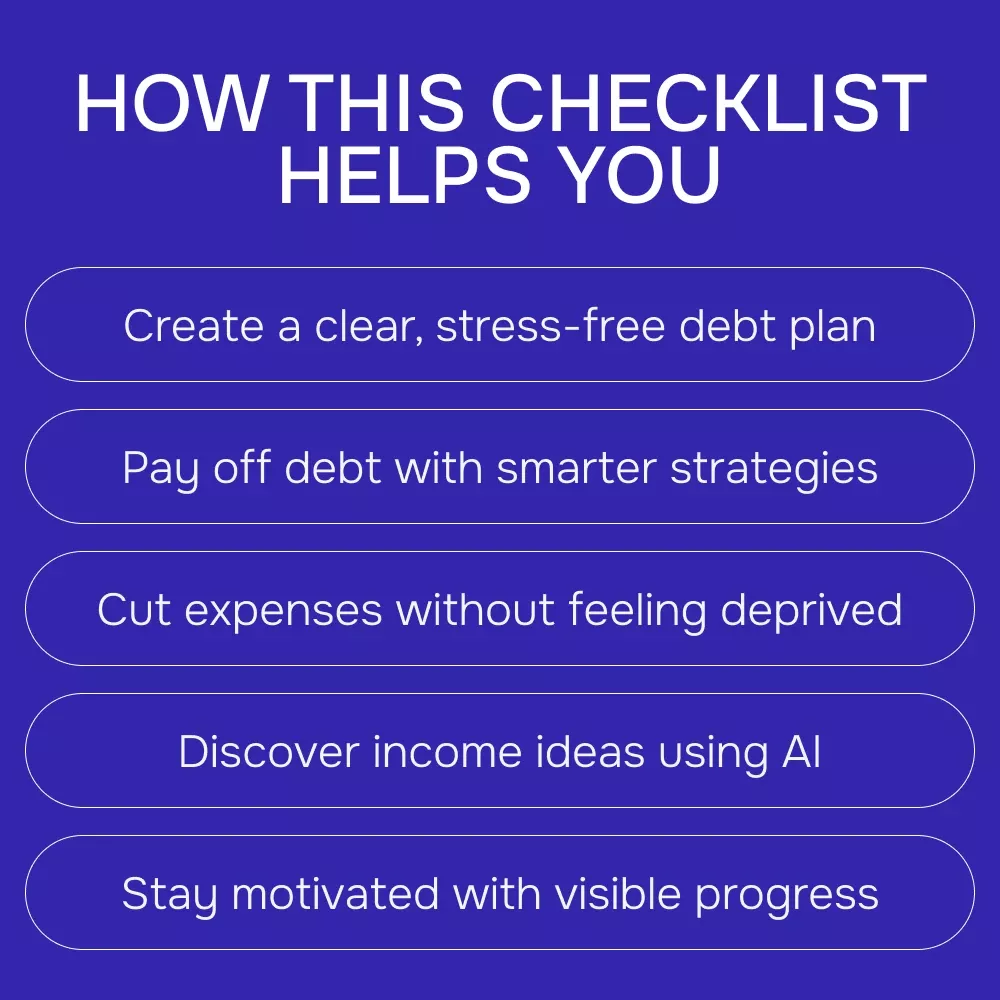 HOW THIS CHECKLIST HELPS YOU

Create a clear, stress-free debt plan

Pay off debt with smarter strategies

Cut expenses without feeling deprived

Discover income ideas using AI

Stay motivated with visible progress